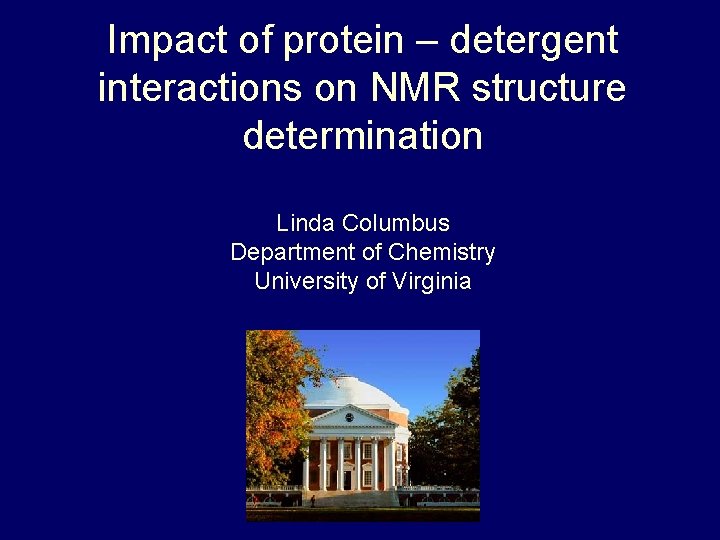 Impact of protein – detergent interactions on NMR structure determination

Linda Columbus
Department of Chemistry
University of Virginia